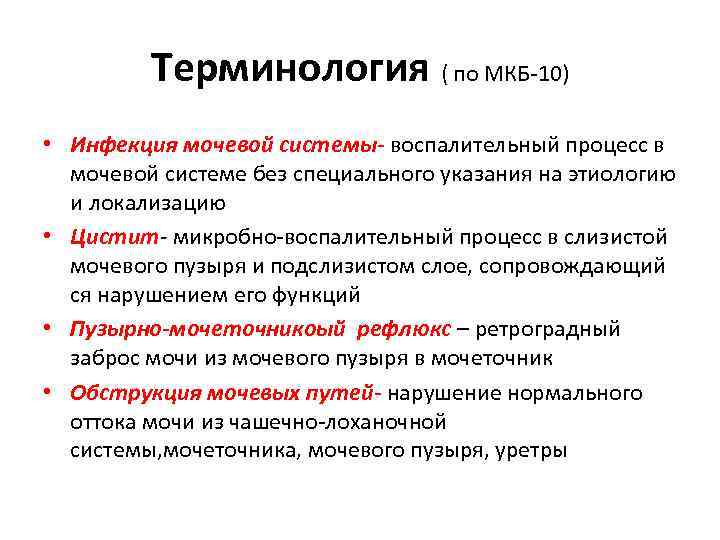 Терминология ( по МКБ-10)

• Инфекция мочевой системы- воспалительный процесс в мочевой системе без специального указания на этиологию и локализацию

• Цистит- микробно-воспалительный процесс в слизистой мочевого пузыря и подслизистом слое, сопровождающий ся нарушением его функций

• Пузырно-мочеточникоый рефлюкс – ретроградный заброс мочи из мочевого пузыря в мочеточник

• Обструкция мочевых путей- нарушение нормального оттока мочи из чашечно-лоханочной системы,мочеточника, мочевого пузыря, уретры